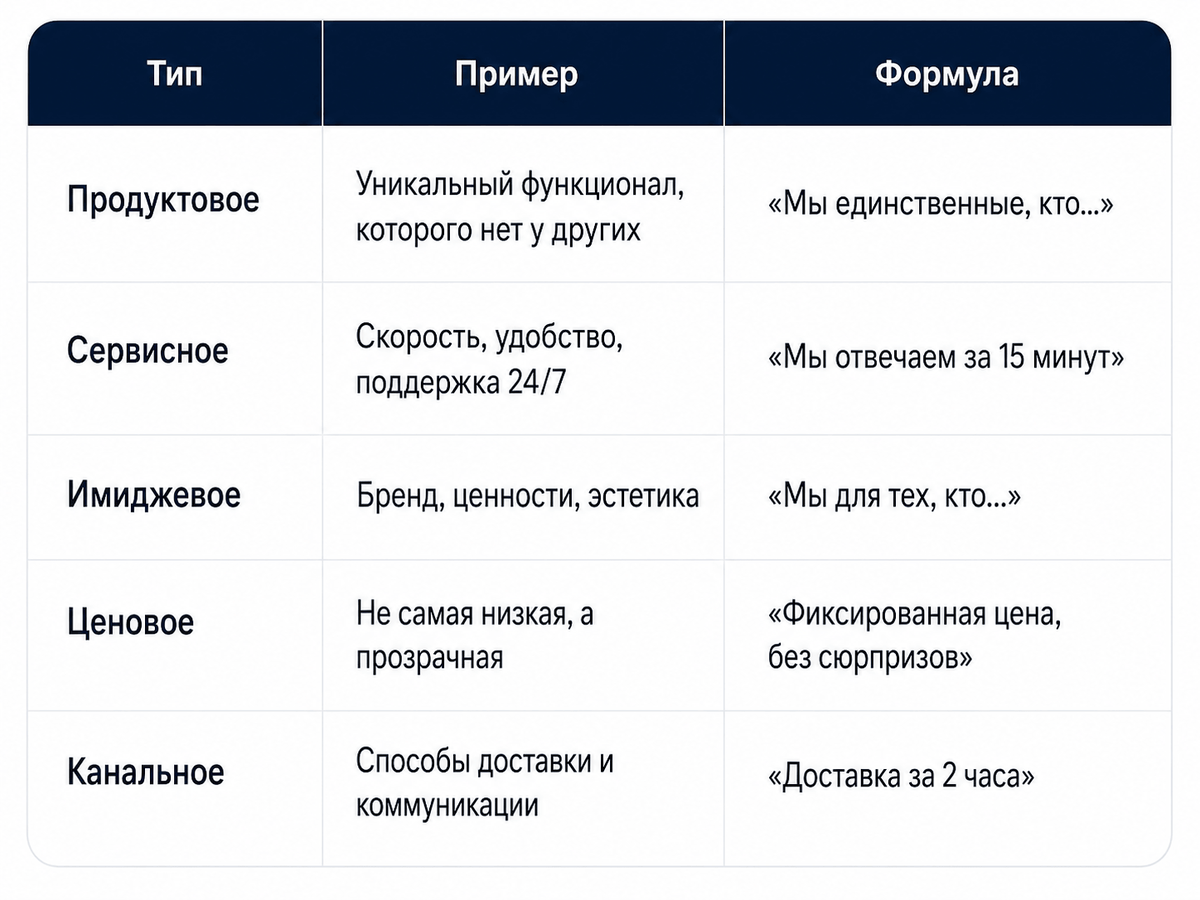 | Тип | Пример | Формула |
|---|---|---|
| Продуктовое | Уникальный функционал, которого нет у других | «Мы единственные, кто...» |
| Сервисное | Скорость, удобство, поддержка 24/7 | «Мы отвечаем за 15 минут» |
| Имиджевое | Бренд, ценности, эстетика | «Мы для тех, кто...» |
| Ценовое | Не самая низкая, а прозрачная | «Фиксированная цена, без сюрпризов» |
| Канальное | Способы доставки и коммуникации | «Доставка за 2 часа» |